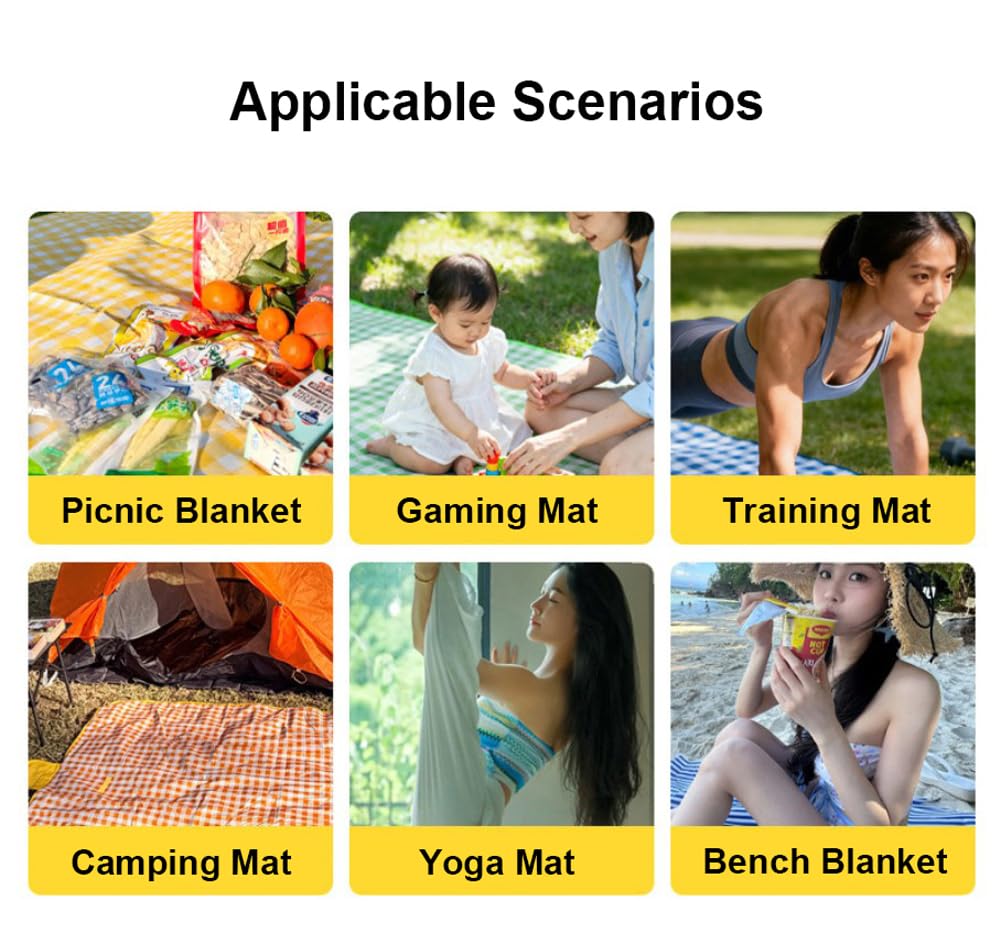 Applicable Scenarios

Picnic Blanket

Gaming Mat

Training Mat

Camping Mat

Yoga Mat

Bench Blanket